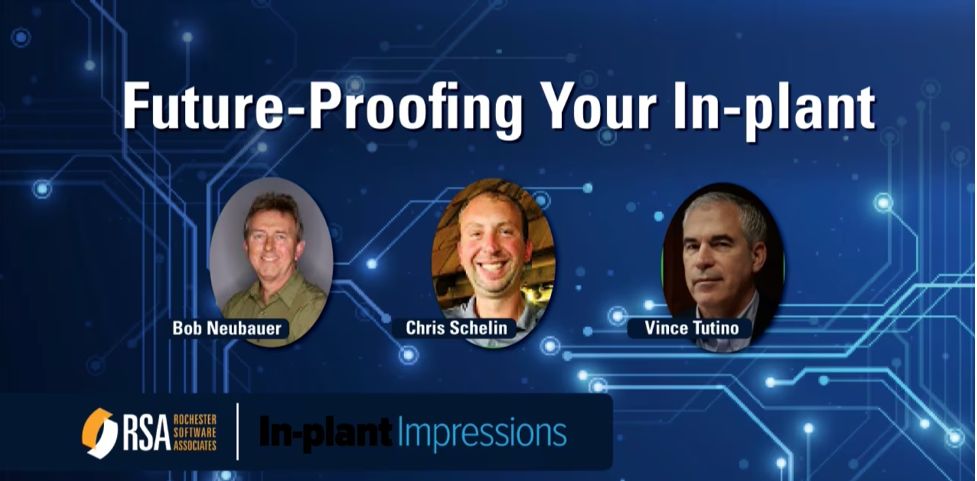 Future-Proofing Your In-plant

Bob Neubauer

Chris Schelin

Vince Tutino

RSA ROCHESTER SOFTWARE ASSOCIATES

In-plant Impressions